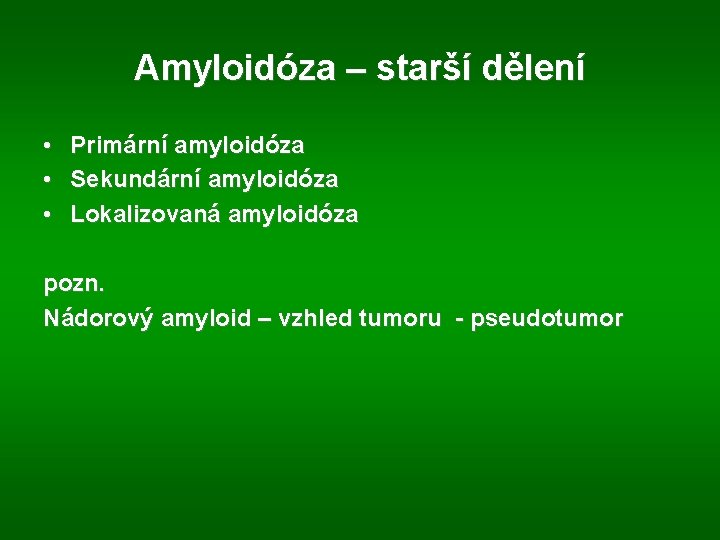 Amyloidóza – starší dělení

• Primární amyloidóza
• Sekundární amyloidóza
• Lokalizovaná amyloidóza

pozn.
Nádorový amyloid – vzhled tumoru - pseudotumor